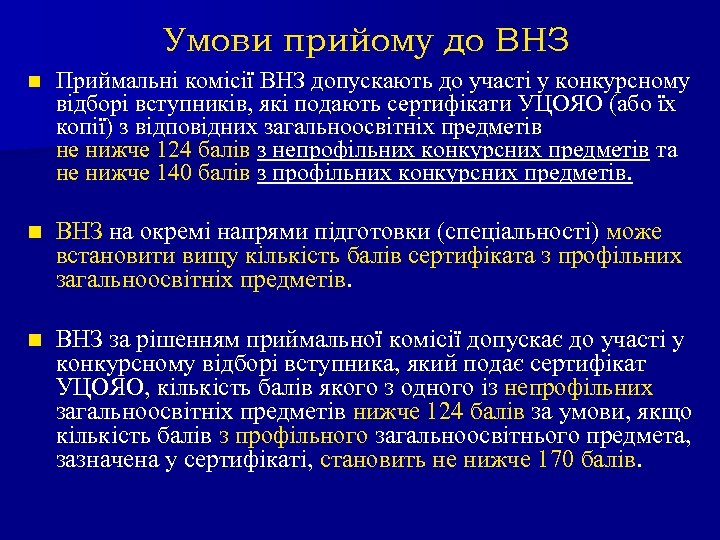 Умови прийому до ВНЗ

Приймальні комісії ВНЗ допускають до участі у конкурсному відборі вступників, які подають сертифікати УЦОЯО (або їх копії) з відповідних загальноосвітніх предметів не нижче 124 балів з непрофільних конкурсних предметів та не нижче 140 балів з профільних конкурсних предметів.

ВНЗ на окремі напрями підготовки (спеціальності) може встановити вищу кількість балів сертифіката з профільних загальноосвітніх предметів.

ВНЗ за рішенням приймальної комісії допускає до участі у конкурсному відборі вступника, який подає сертифікат УЦОЯО, кількість балів якого з одного із непрофільних загальноосвітніх предметів нижче 124 балів за умови, якщо кількість балів з профільного загальноосвітнього предмета, зазначена у сертифікаті, становить не нижче 170 балів.